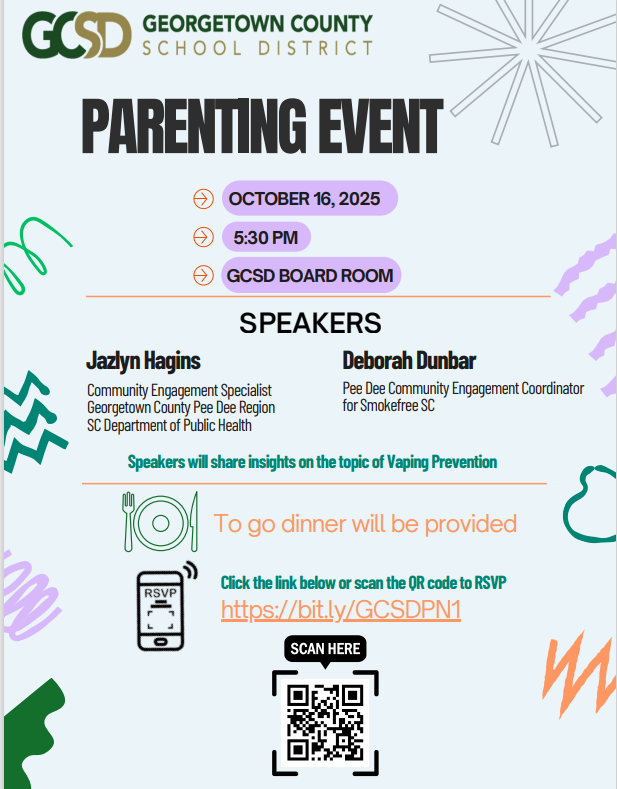 GCSD GEORGETOWN COUNTY SCHOOL DISTRICT

PARENTING EVENT

OCTOBER 16, 2025

5:30 PM

GCSD BOARD ROOM

SPEAKERS

Jazlyn Hagins

Community Engagement Specialist
Georgetown County Pee Dee Region
SC Department of Public Health

Deborah Dunbar

Pee Dee Community Engagement Coordinator for Smokefree SC

Speakers will share insights on the topic of Vaping Prevention

To go dinner will be provided

RSVP

Click the link below or scan the QR code to RSVP

https://bit.ly/GCSDPN1

SCAN HERE